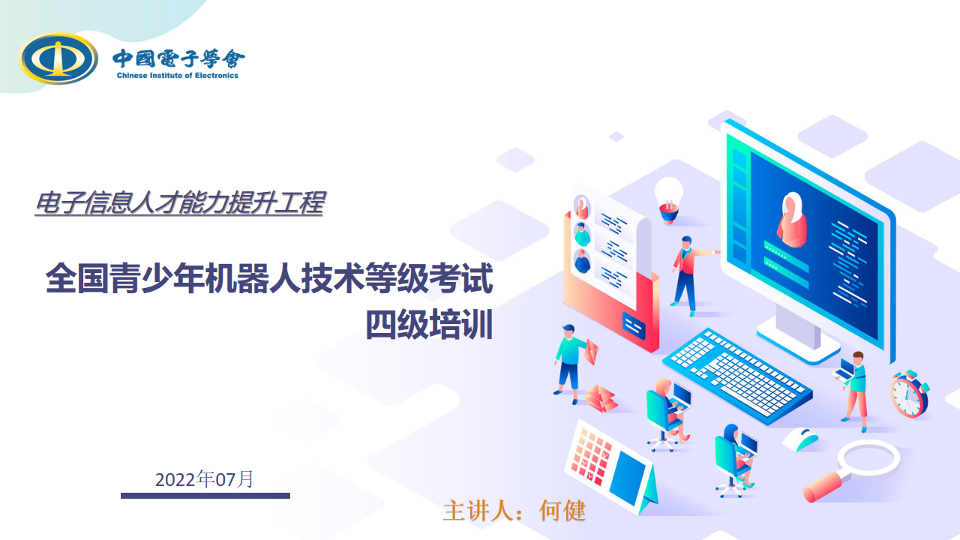 中國電子學會
Chinese Institute of Electronics

电子信息人才能力提升工程

全国青少年机器人技术等级考试
四级培训

2022年07月

主讲人：何健